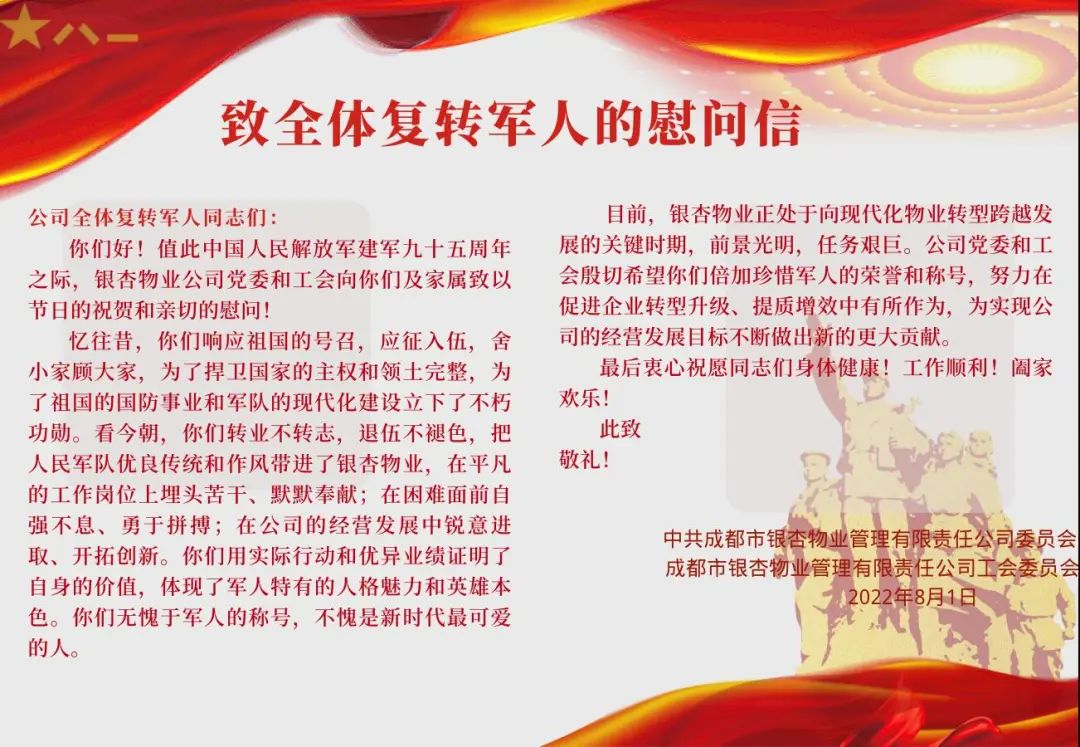 八一

致全体复转军人的慰问信

公司全体复转军人同志们：

你们好！值此中国人民解放军建军九十五周年之际，银杏物业公司党委和工会向你们及家属致以节日的祝贺和亲切的慰问！

忆往昔，你们响应祖国的号召，应征入伍，舍小家顾大家，为了捍卫国家的主权和领土完整，为了祖国的国防事业和军队的现代化建设立下了不朽功勋。看今朝，你们转业不转志，退伍不褪色，把人民军队优良传统和作风带进了银杏物业，在平凡的工作岗位上埋头苦干、默默奉献；在困难面前自强不息、勇于拼搏；在公司的经营发展中锐意进取、开拓创新。你们用实际行动和优异业绩证明了自身的价值，体现了军人特有的人格魅力和英雄本色。你们无愧于军人的称号，不愧是新时代最可爱的人。

目前，银杏物业正处于向现代化物业转型跨越发展的关键时期，前景光明，任务艰巨。公司党委和工会殷切希望你们倍加珍惜军人的荣誉和称号，努力在促进企业转型升级、提质增效中有所作为，为实现公司的经营发展目标不断做出新的更大贡献。

最后衷心祝愿同志们身体健康！工作顺利！阖家欢乐！

此致

敬礼！

中共成都市银杏物业管理有限责任公司委员会
成都市银杏物业管理有限责任公司工会委员会
2022年8月1日